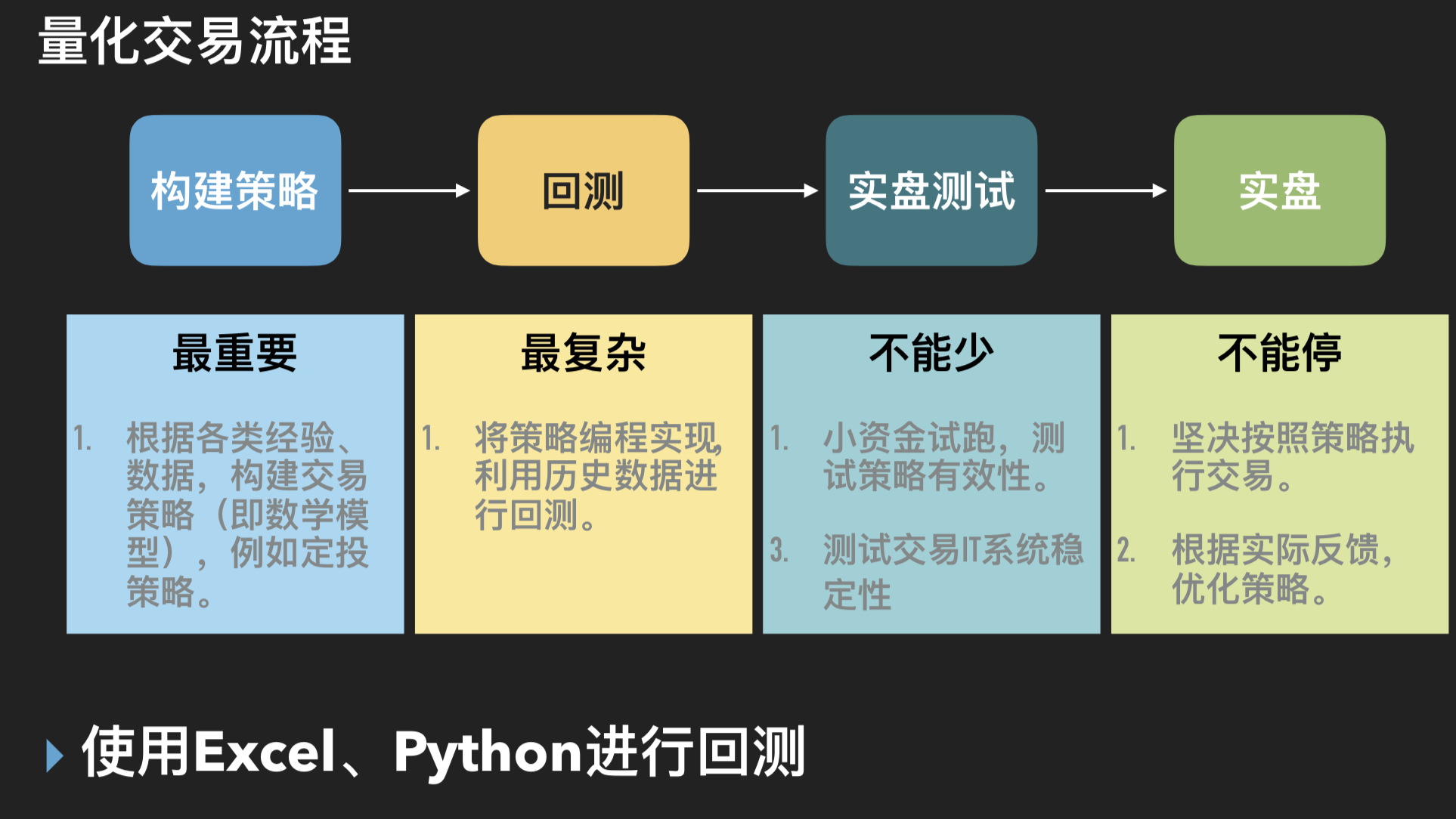 量化交易流程

构建策略

回测

实盘测试

实盘

最重要

1. 根据各类经验、数据，构建交易策略（即数学模型），例如定投策略。

最复杂

1. 将策略编程实现，利用历史数据进行回测。

不能少

1. 小资金试跑，测试策略有效性。

3. 测试交易IT系统稳定性

不能停

1. 坚决按照策略执行交易。

2. 根据实际反馈，优化策略。

使用Excel、Python进行回测